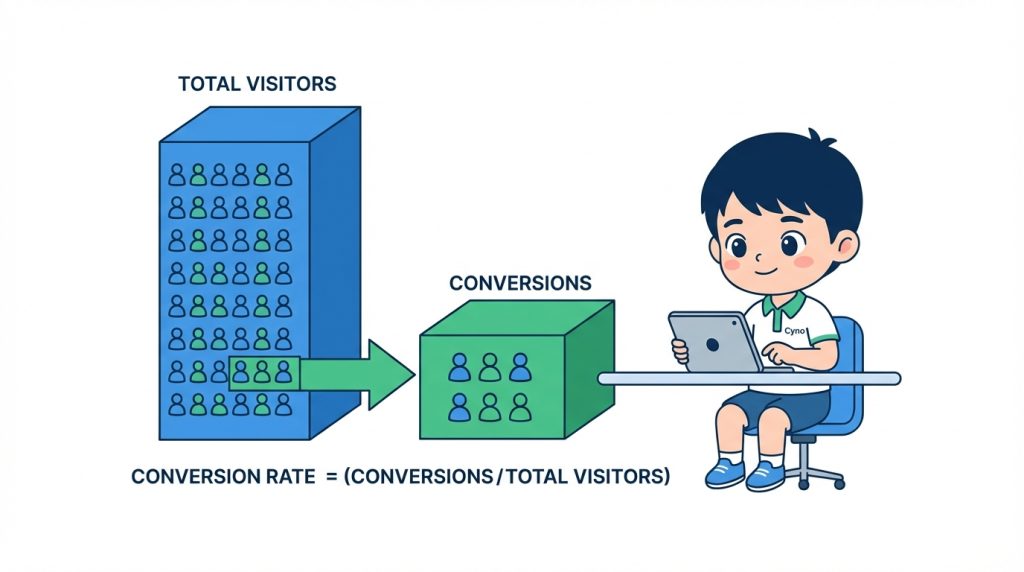 TOTAL VISITORS

CONVERSIONS

Cyno

CONVERSION RATE = (CONVERSIONS/TOTAL VISITORS)